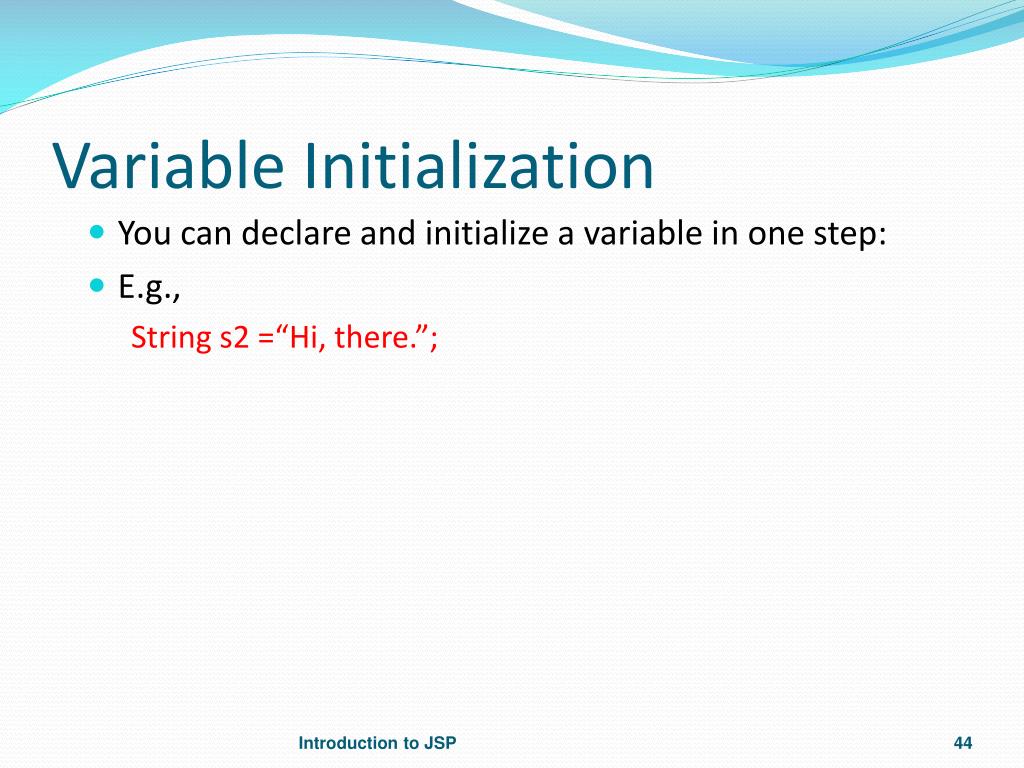 Variable Initialization

You can declare and initialize a variable in one step:

E.g.,

String s2 =“Hi, there.”;

Introduction to JSP

44